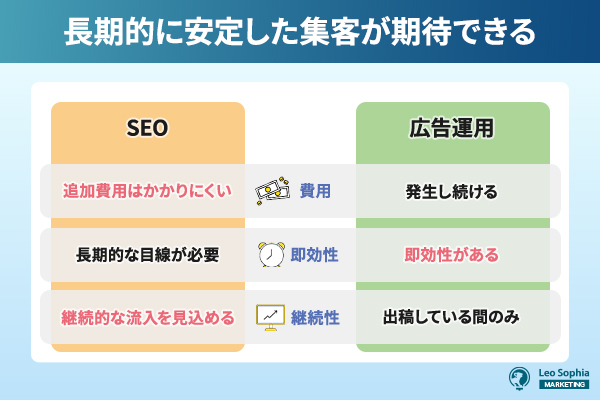 長期的に安定した集客が期待できる

| SEO | | 広告運用 |
|---|---|---|
| 追加費用はかかりにくい | 費用 | 発生し続ける |
| 長期的な目線が必要 | 即効性 | 即効性がある |
| 継続的な流入を見込める | 継続性 | 出稿している間のみ |

Leo Sophia
MARKETING